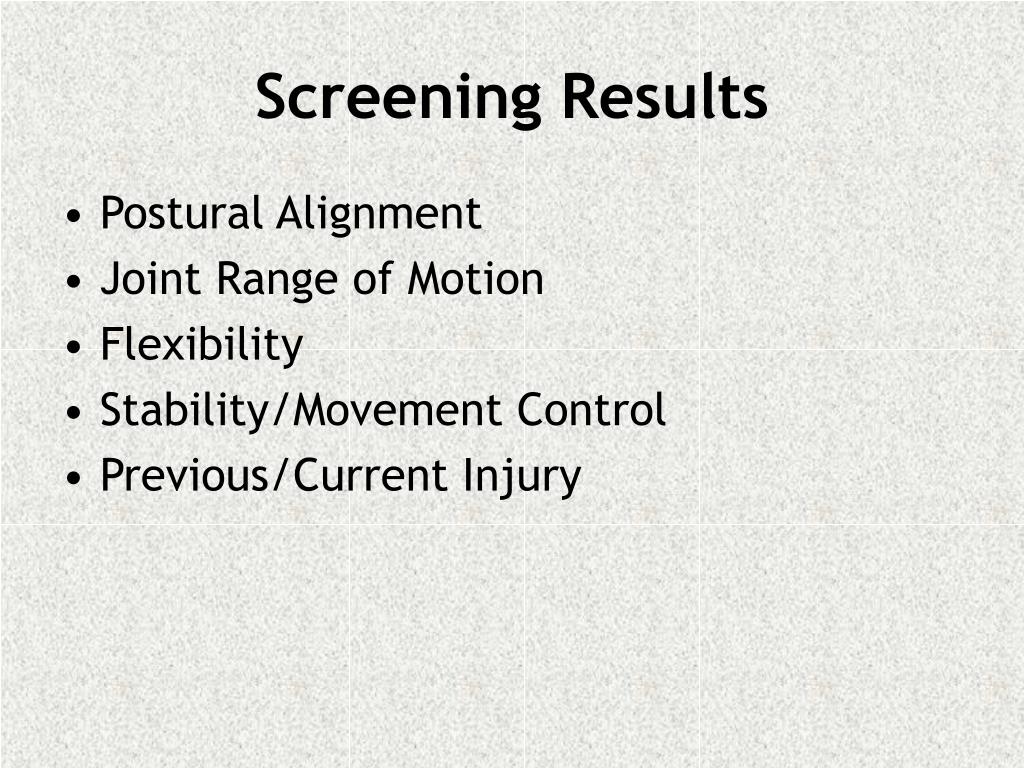 Screening Results

• Postural Alignment
• Joint Range of Motion
• Flexibility
• Stability/Movement Control
• Previous/Current Injury